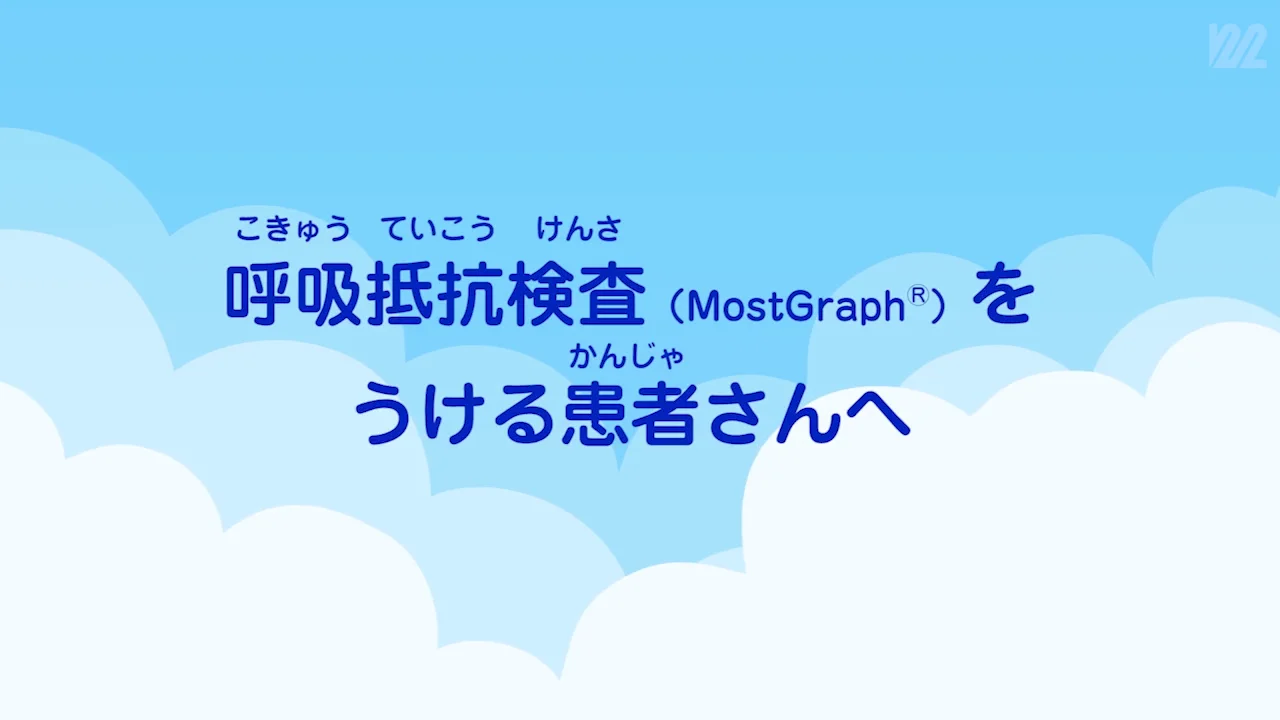 こきゅう ていこう けんさ
呼吸抵抗検査（MostGraph®）を
かんじゃ
うける患者さんへ